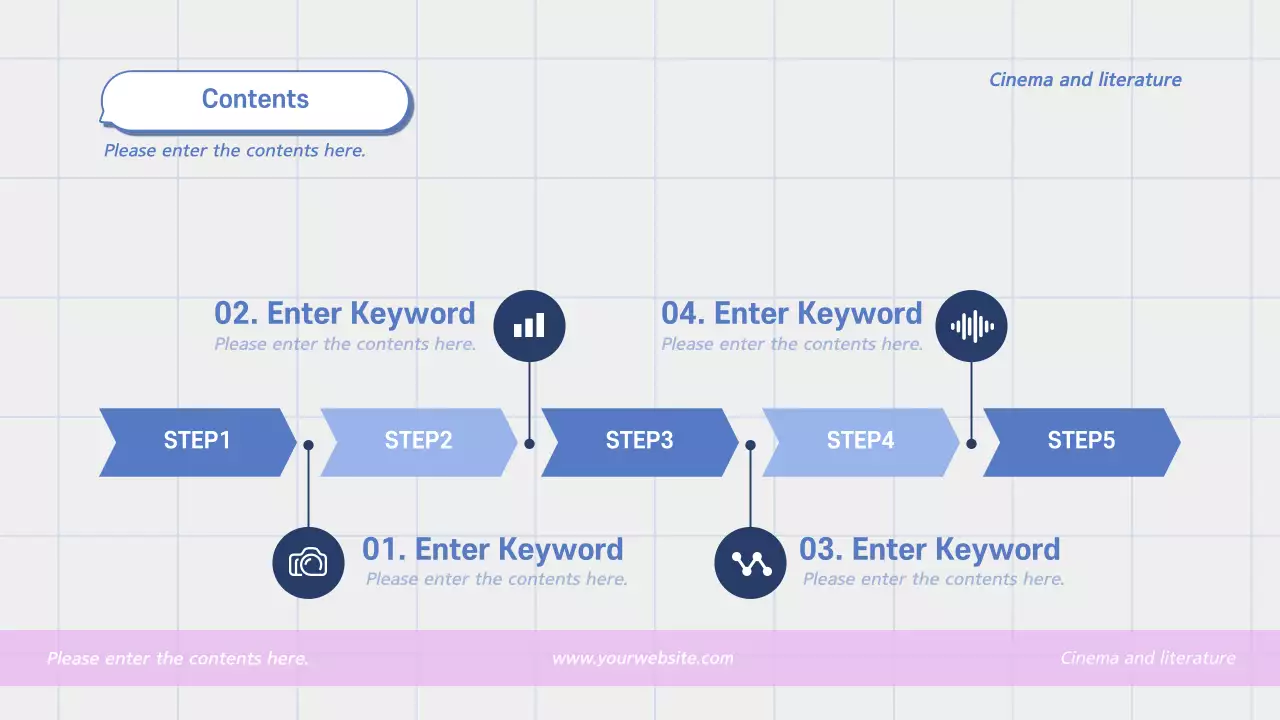 Contents

Please enter the contents here.

Cinema and literature

02. Enter Keyword
Please enter the contents here.

04. Enter Keyword
Please enter the contents here.

STEP1

STEP2

STEP3

STEP4

STEP5

01. Enter Keyword
Please enter the contents here.

03. Enter Keyword
Please enter the contents here.

Please enter the contents here.

www.yourwebsite.com

Cinema and literature